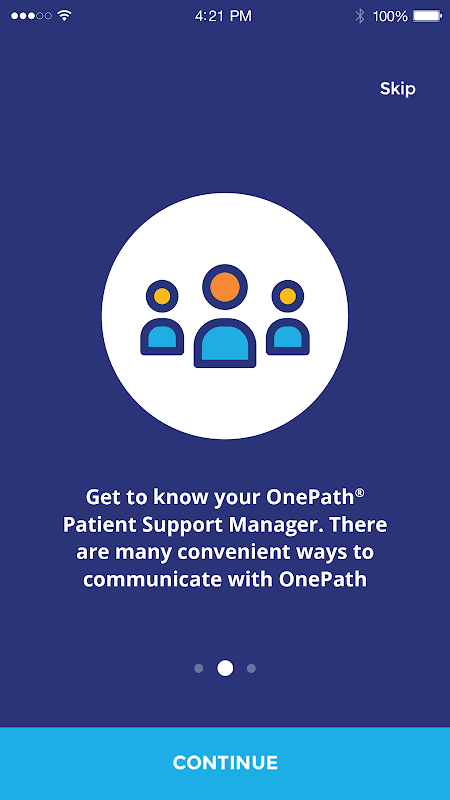 4:21 PM

100%

Skip

Get to know your OnePath® Patient Support Manager. There are many convenient ways to communicate with OnePath

CONTINUE